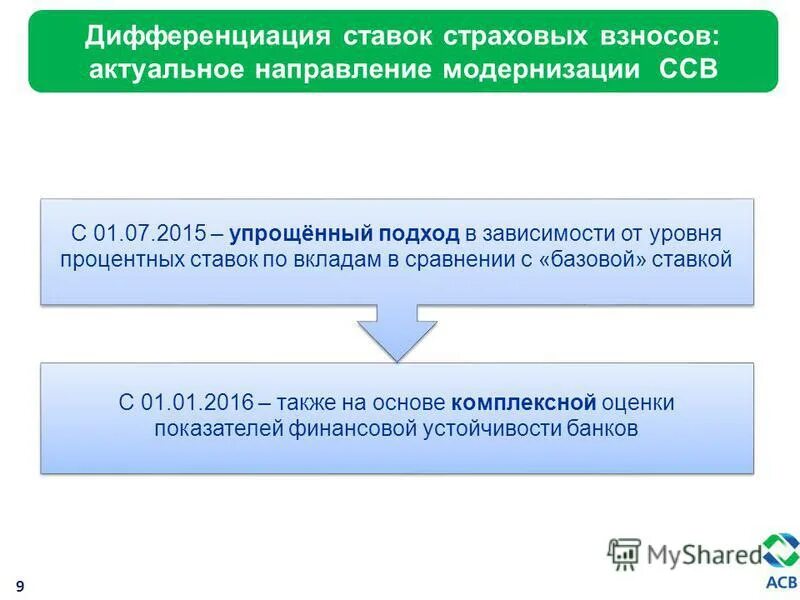 Дифференциация ставок страховых взносов: актуальное направление модернизации ССВ

С 01.07.2015 – упрощённый подход в зависимости от уровня процентных ставок по вкладам в сравнении с «базовой» ставкой

С 01.01.2016 – также на основе комплексной оценки показателей финансовой устойчивости банков

MyShared

АСВ

9